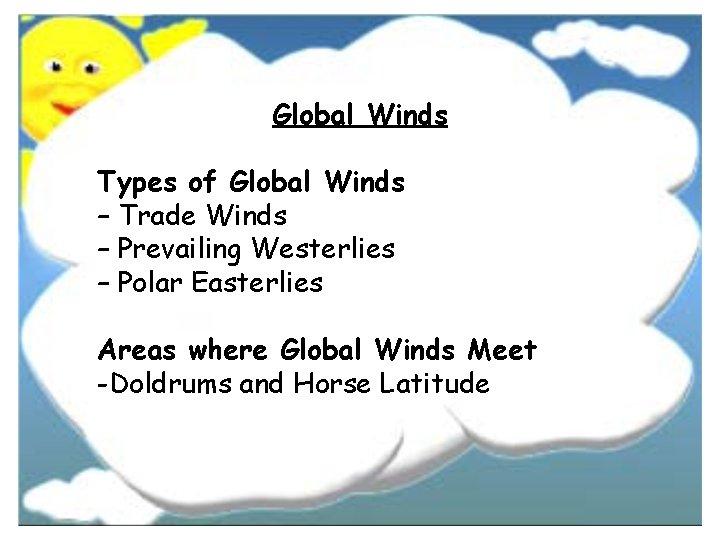 Global Winds

Types of Global Winds
– Trade Winds
– Prevailing Westerlies
– Polar Easterlies

Areas where Global Winds Meet
-Doldrums and Horse Latitude